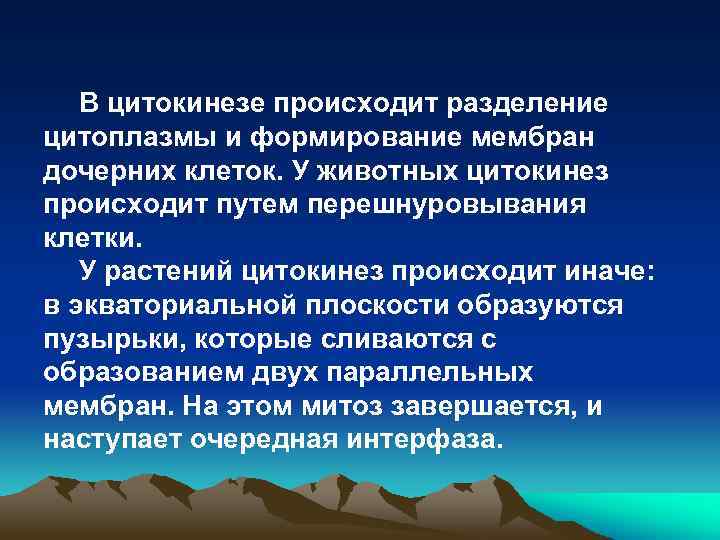 В цитокинезе происходит разделение цитоплазмы и формирование мембран дочерних клеток. У животных цитокинез происходит путем перешнуровывания клетки.

У растений цитокинез происходит иначе: в экваториальной плоскости образуются пузырьки, которые сливаются с образованием двух параллельных мембран. На этом митоз завершается, и наступает очередная интерфаза.